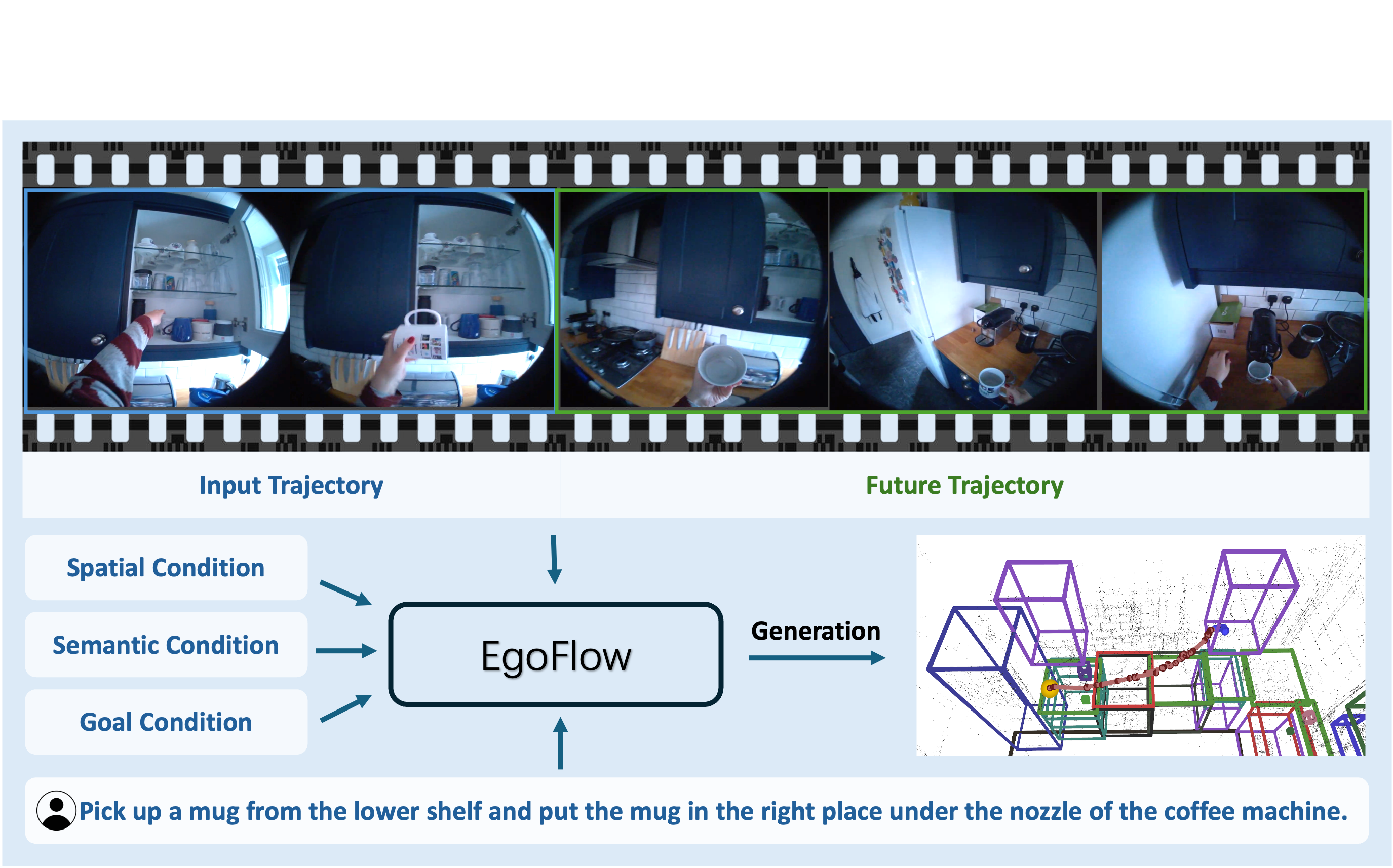 Input Trajectory

Future Trajectory

Spatial Condition

Semantic Condition

Goal Condition

EgoFlow

Generation

Pick up a mug from the lower shelf and put the mug in the right place under the nozzle of the coffee machine.